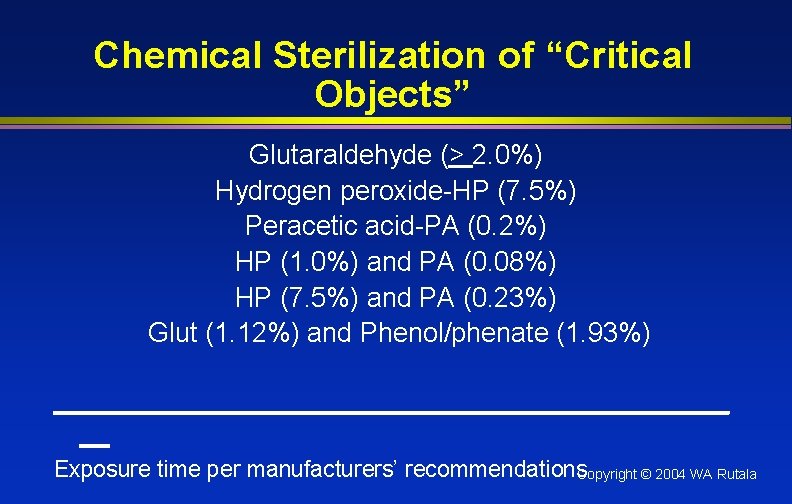 Chemical Sterilization of “Critical Objects”

Glutaraldehyde ($\geq$ 2.0%)
Hydrogen peroxide-HP (7.5%)
Peracetic acid-PA (0.2%)
HP (1.0%) and PA (0.08%)
HP (7.5%) and PA (0.23%)
Glut (1.12%) and Phenol/phenate (1.93%)

Exposure time per manufacturers’ recommendations

Copyright © 2004 WA Rutala